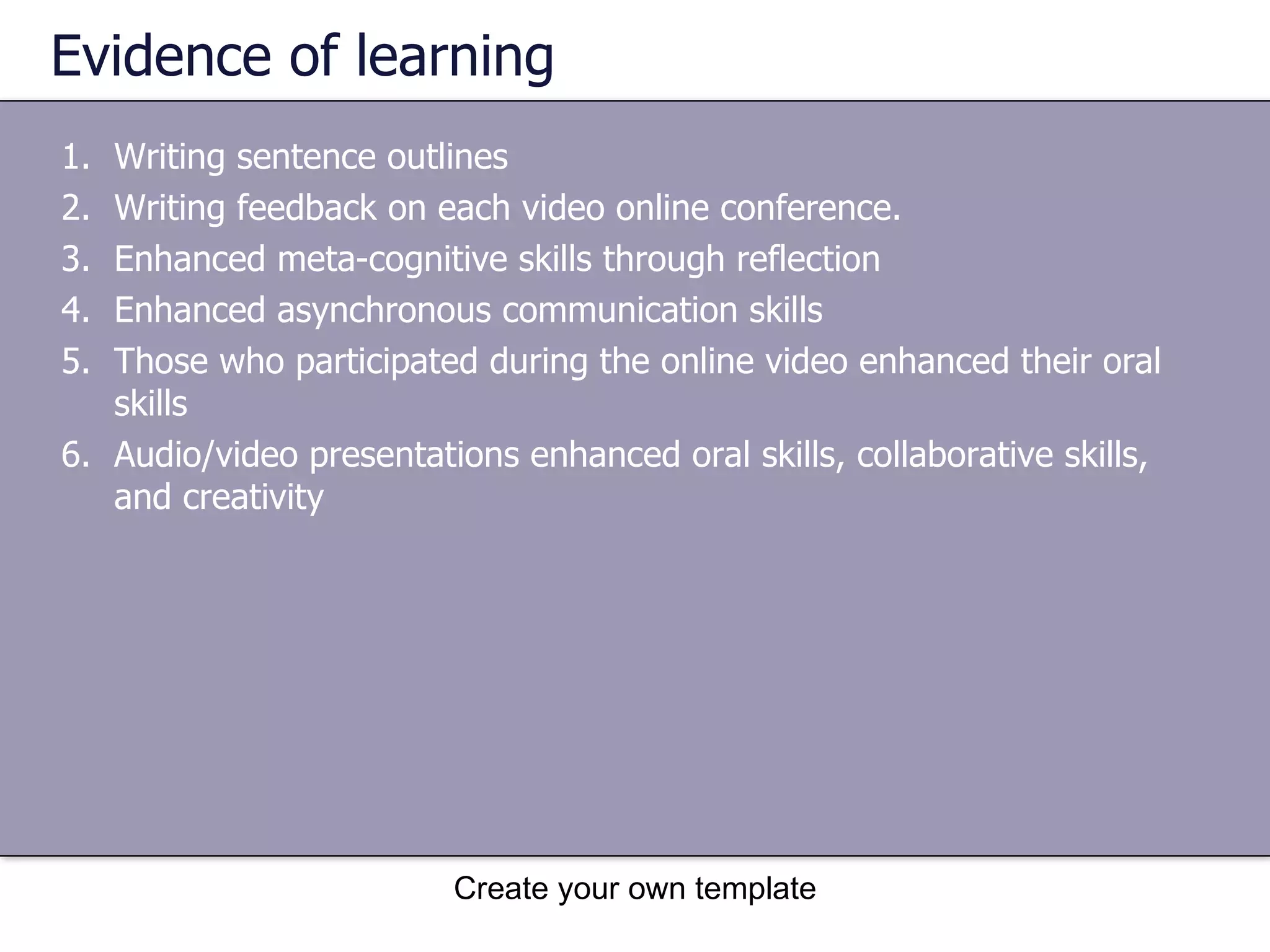 Evidence of learning

1. Writing sentence outlines
2. Writing feedback on each video online conference.
3. Enhanced meta-cognitive skills through reflection
4. Enhanced asynchronous communication skills
5. Those who participated during the online video enhanced their oral skills
6. Audio/video presentations enhanced oral skills, collaborative skills, and creativity

Create your own template